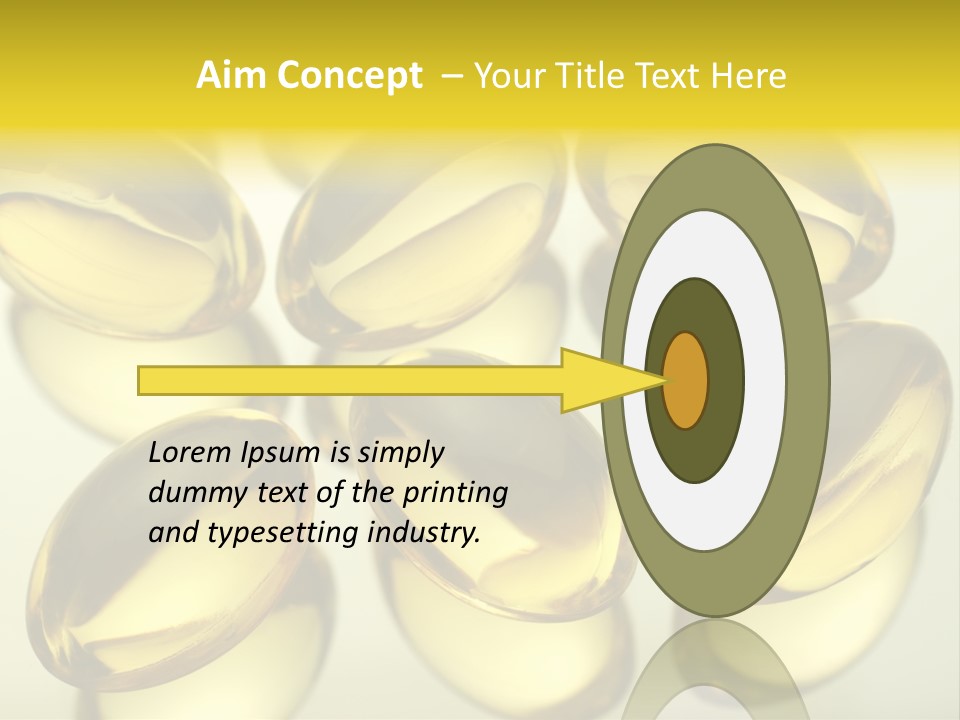 Aim Concept – Your Title Text Here

Lorem Ipsum is simply dummy text of the printing and typesetting industry.